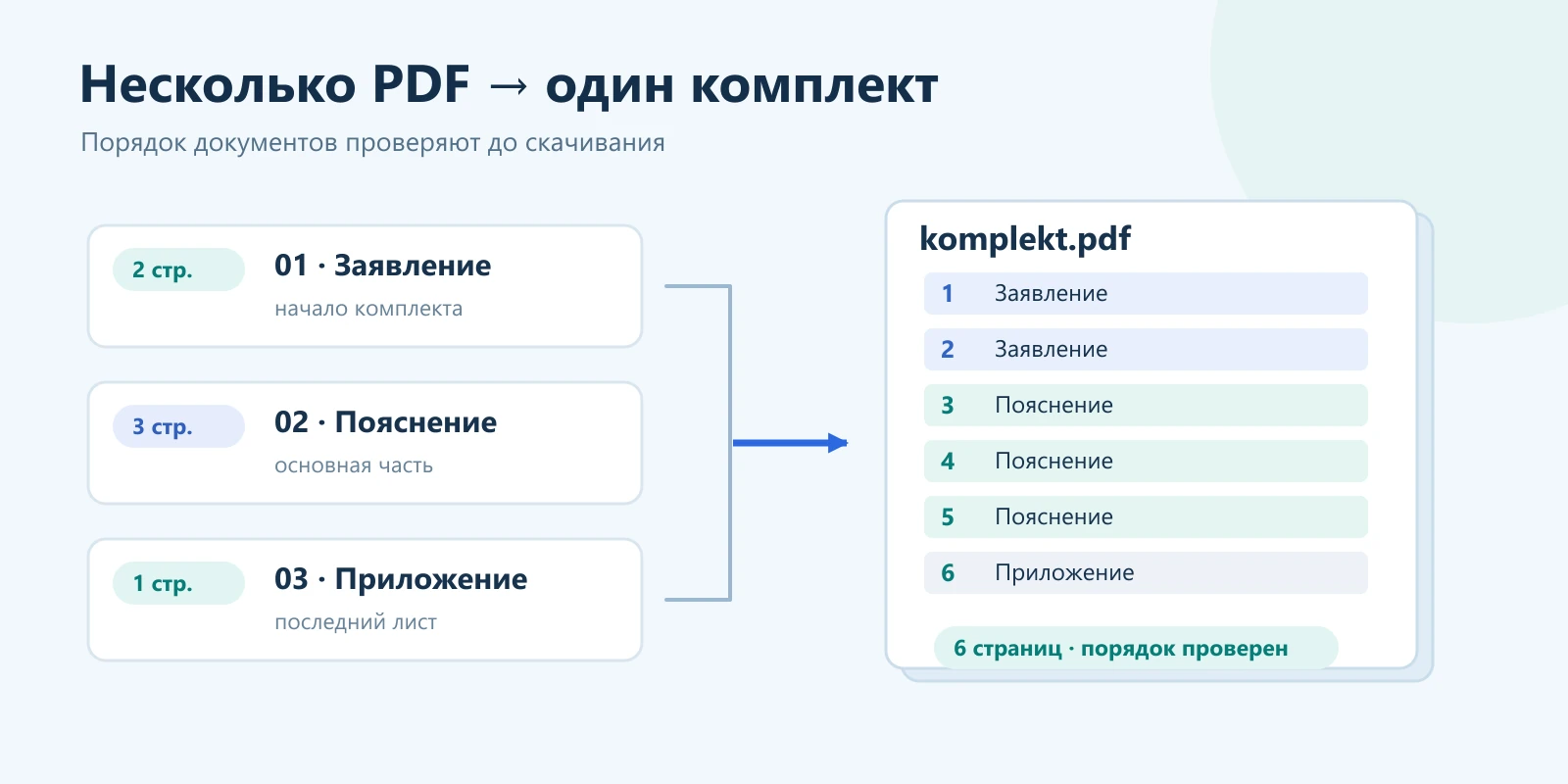 Несколько PDF → один комплект

Порядок документов проверяют до скачивания

2 стр.
01 · Заявление
начало комплекта

3 стр.
02 · Пояснение
основная часть

1 стр.
03 · Приложение
последний лист

komplekt.pdf

1 Заявление
2 Заявление
3 Пояснение
4 Пояснение
5 Пояснение
6 Приложение

6 страниц · порядок проверен